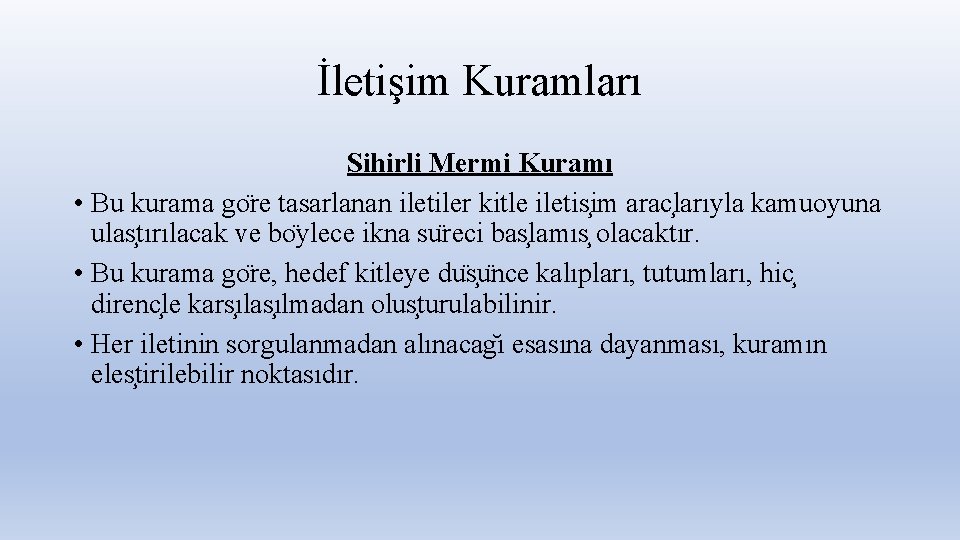 İletişim Kuramları

Sihirli Mermi Kuramı

• Bu kurama göre tasarlanan iletiler kitle iletişim araçlarıyla kamuoyuna ulaştırılacak ve böylece ikna süreci başlamış olacaktır.
• Bu kurama göre, hedef kitleye düşünce kalıpları, tutumları, hiç dirençle karşılaşılmadan oluşturulabilinir.
• Her iletinin sorgulanmadan alınacağı esasına dayanması, kuramın eleştirilebilir noktasıdır.